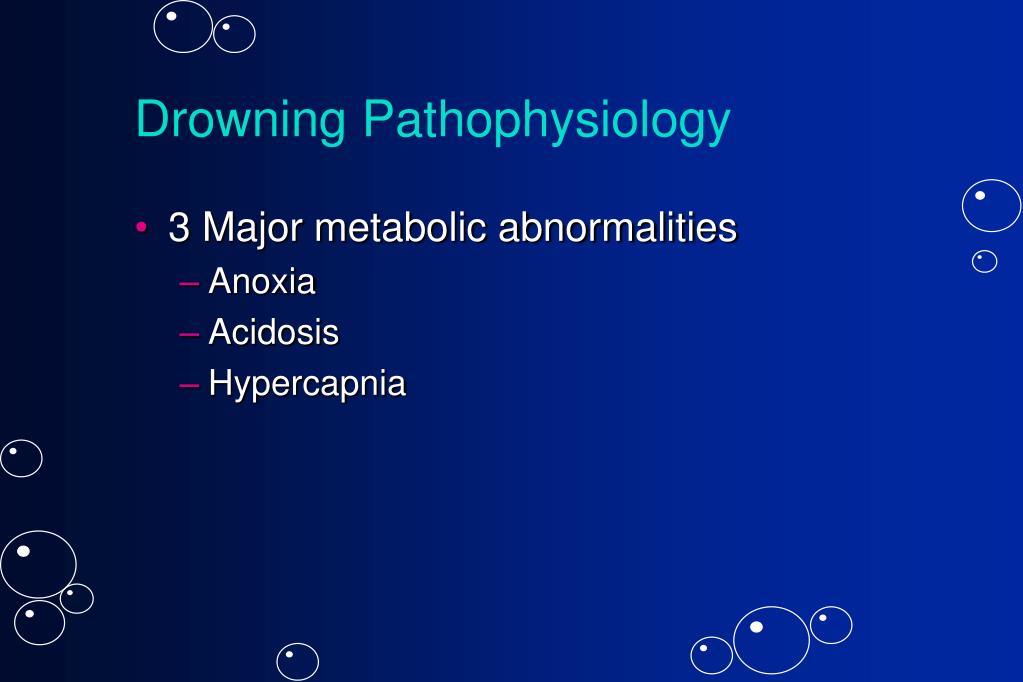 Drowning Pathophysiology

• 3 Major metabolic abnormalities
– Anoxia
– Acidosis
– Hypercapnia